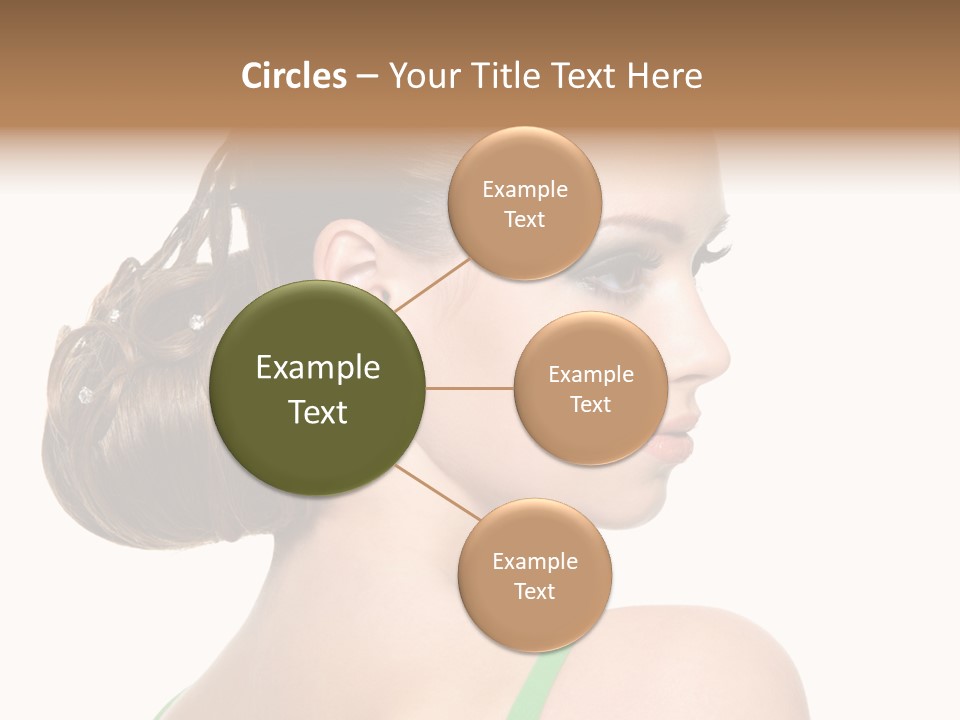 Circles – Your Title Text Here

Example Text

Example Text

Example Text

Example Text